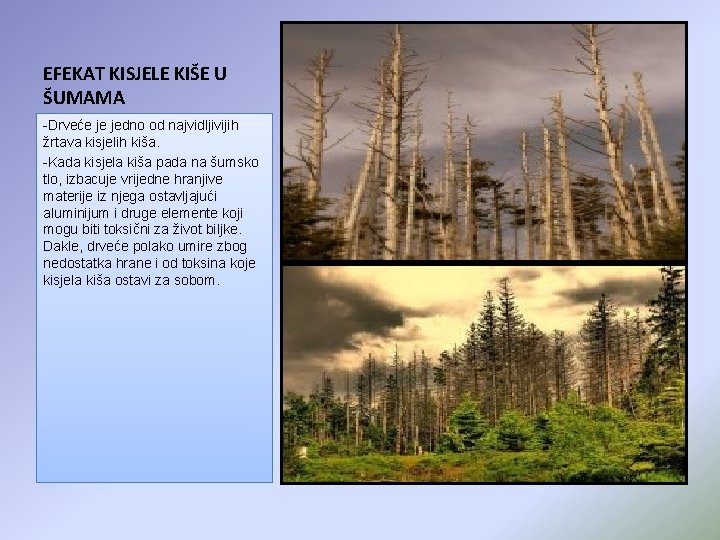 EFEKAT KISJELE KIŠE U ŠUMAMA

-Drveće je jedno od najvidljivijih žrtava kisjelih kiša.

-Kada kisjela kiša pada na šumsko tlo, izbacuje vrijedne hranjive materije iz njega ostavljajući aluminijum i druge elemente koji mogu biti toksični za život biljke. Dakle, drveće polako umire zbog nedostatka hrane i od toksina koje kisjela kiša ostavi za sobom.